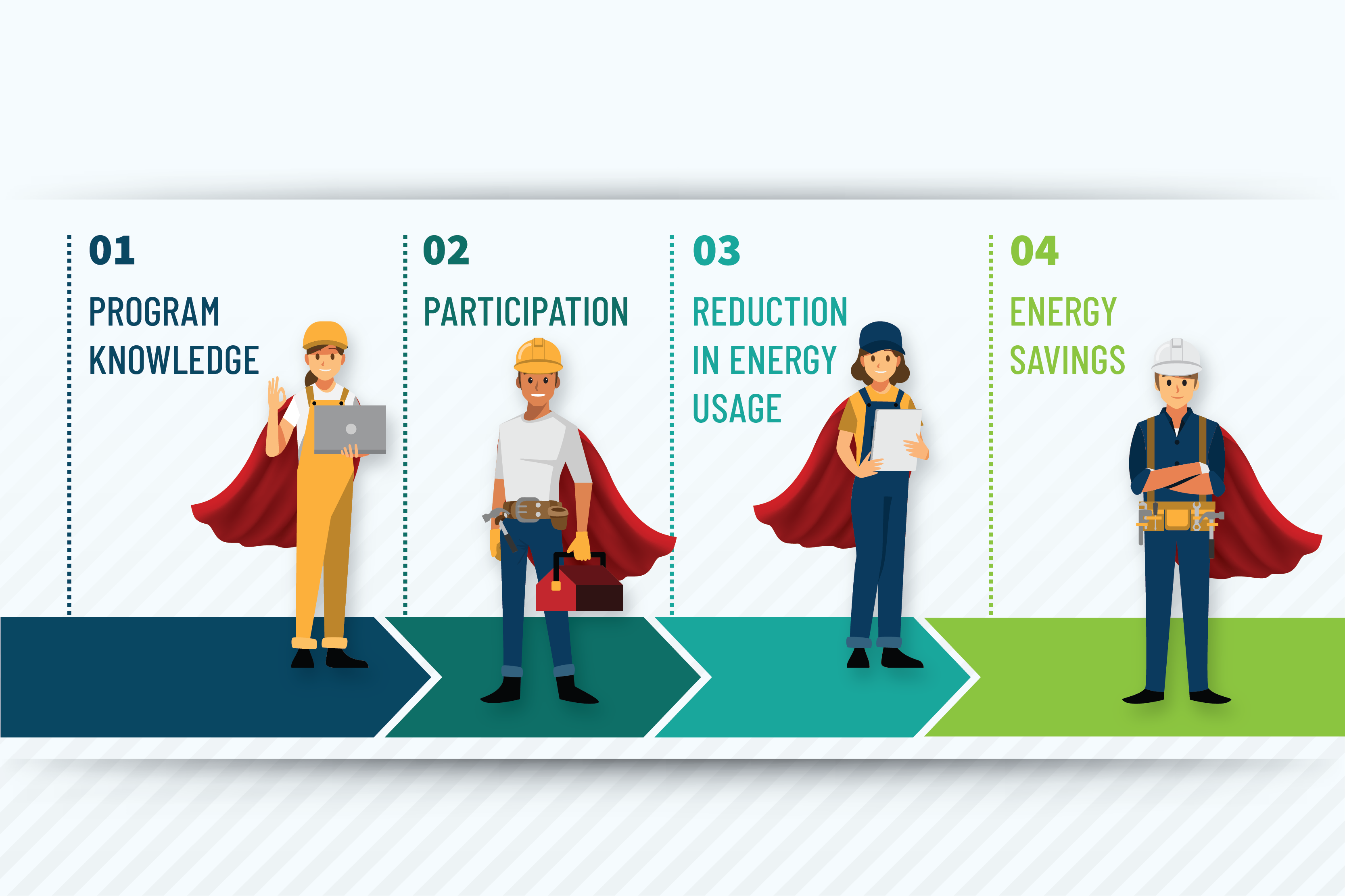 01

PROGRAM KNOWLEDGE

02

PARTICIPATION

03

REDUCTION IN ENERGY USAGE

04

ENERGY SAVINGS